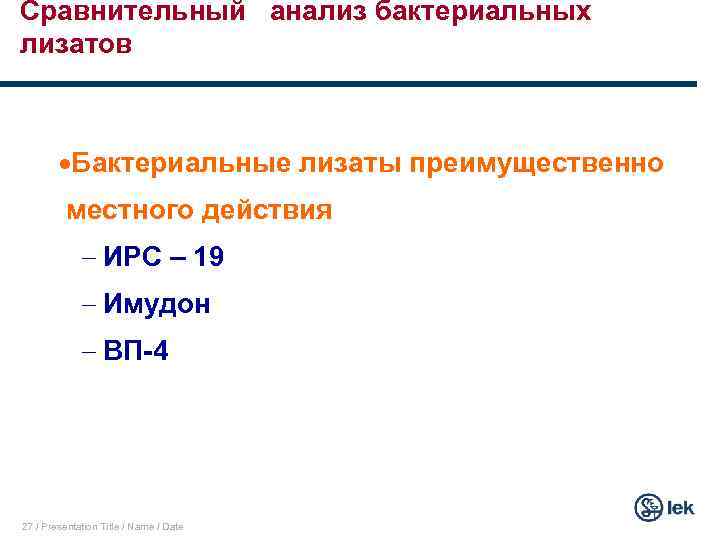 Сравнительный анализ бактериальных лизатов

•Бактериальные лизаты преимущественно местного действия
– ИРС – 19
– Имудон
– ВП-4

27 / Presentation Title / Name / Date

lek